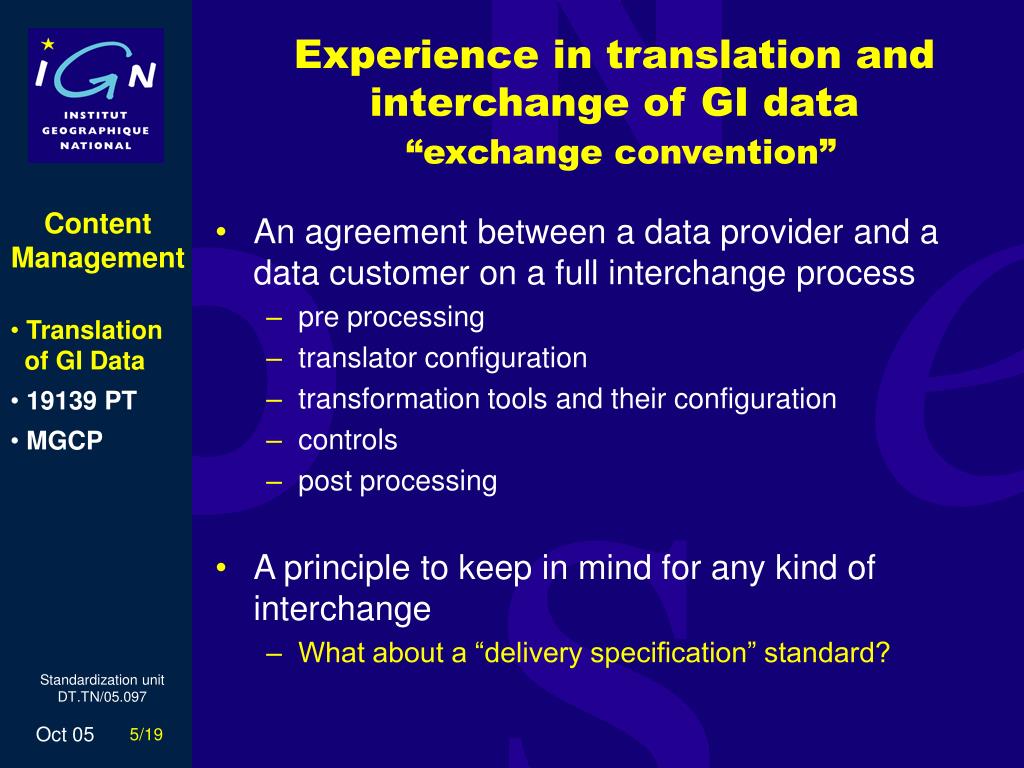 IGN
INSTITUT GEOGRAPHIQUE NATIONAL

Content Management

• Translation of GI Data
• 19139 PT
• MGCP

Standardization unit
DT.TN/05.097

Oct 05 5/19

Experience in translation and interchange of GI data
“exchange convention”

• An agreement between a data provider and a data customer on a full interchange process
– pre processing
– translator configuration
– transformation tools and their configuration
– controls
– post processing

• A principle to keep in mind for any kind of interchange
– What about a “delivery specification” standard?